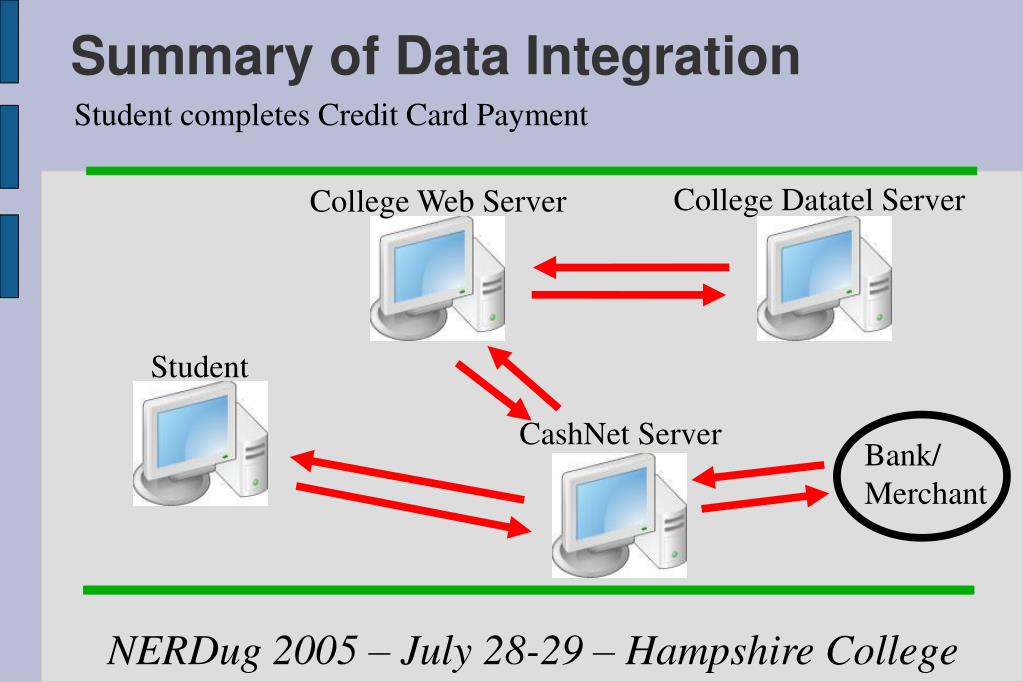 Summary of Data Integration

Student completes Credit Card Payment

College Web Server

College Datatel Server

Student

CashNet Server

Bank/ Merchant

NERDug 2005 – July 28-29 – Hampshire College